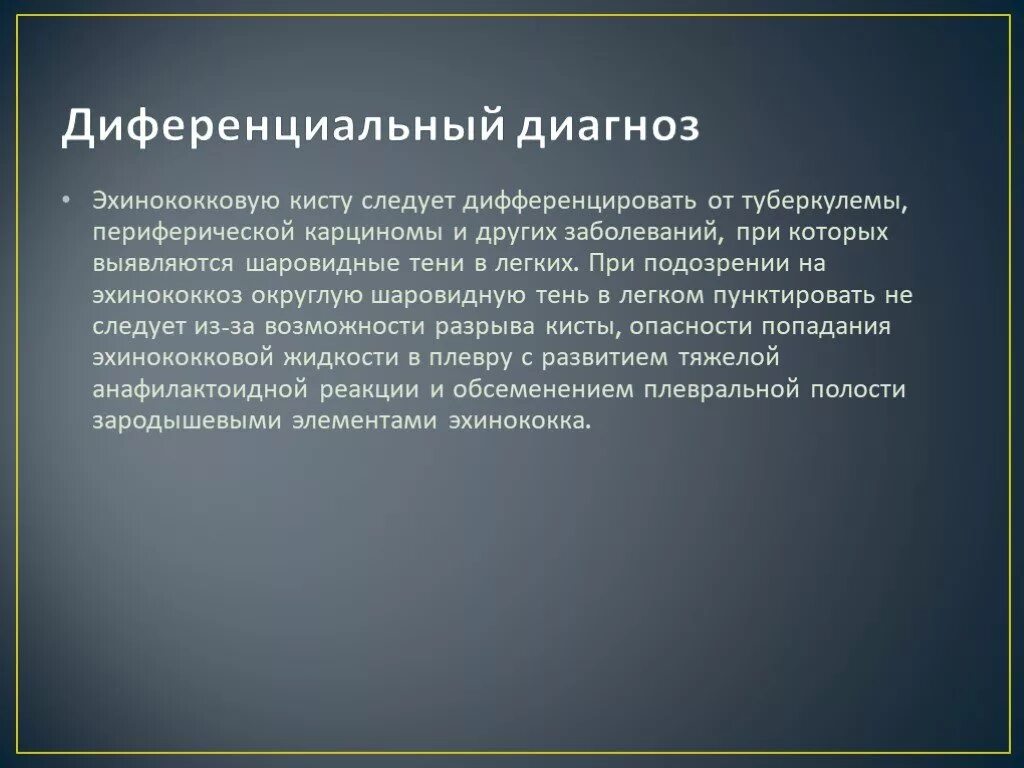 Диференциальный диагноз

• Эхинококковую кисту следует дифференцировать от туберкулемы, периферической карциномы и других заболеваний, при которых выявляются шаровидные тени в легких. При подозрении на эхинококкоз округлую шаровидную тень в легком пунктировать не следует из-за возможности разрыва кисты, опасности попадания эхинококковой жидкости в плевру с развитием тяжелой анафилактоидной реакции и обсеменением плевральной полости зародышевыми элементами эхинококка.